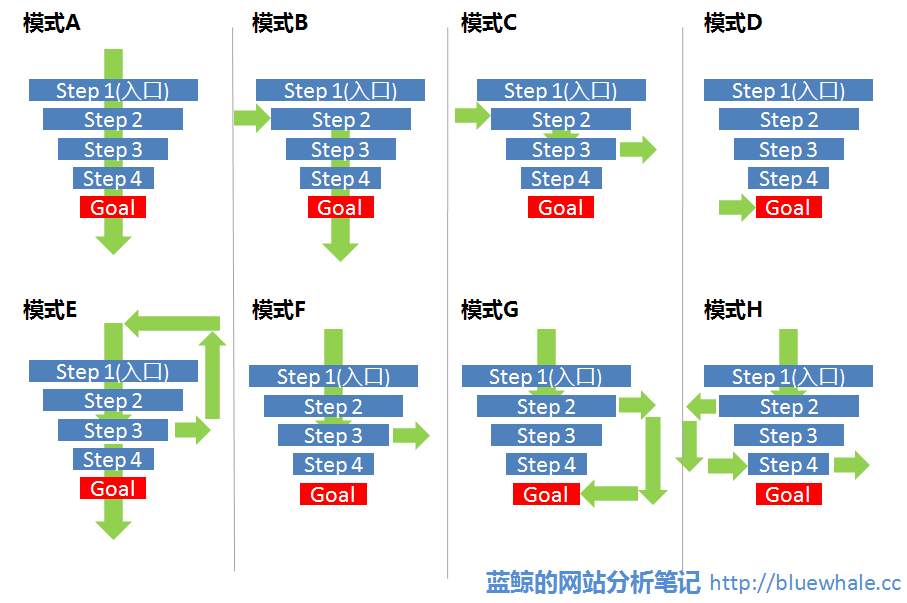 模式A

Step 1(入口)
Step 2
Step 3
Step 4
Goal

模式B

Step 1(入口)
Step 2
Step 3
Step 4
Goal

模式C

Step 1(入口)
Step 2
Step 3
Step 4
Goal

模式D

Step 1(入口)
Step 2
Step 3
Step 4
Goal

模式E

Step 1(入口)
Step 2
Step 3
Step 4
Goal

模式F

Step 1(入口)
Step 2
Step 3
Step 4
Goal

模式G

Step 1(入口)
Step 2
Step 3
Step 4
Goal

模式H

Step 1(入口)
Step 2
Step 3
Step 4
Goal

蓝鲸的网站分析笔记 http://bluewhale.cc